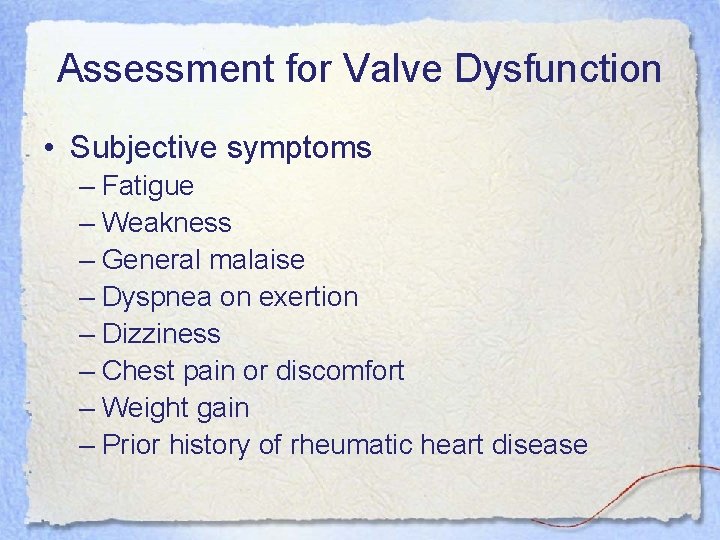 Assessment for Valve Dysfunction

• Subjective symptoms
– Fatigue
– Weakness
– General malaise
– Dyspnea on exertion
– Dizziness
– Chest pain or discomfort
– Weight gain
– Prior history of rheumatic heart disease